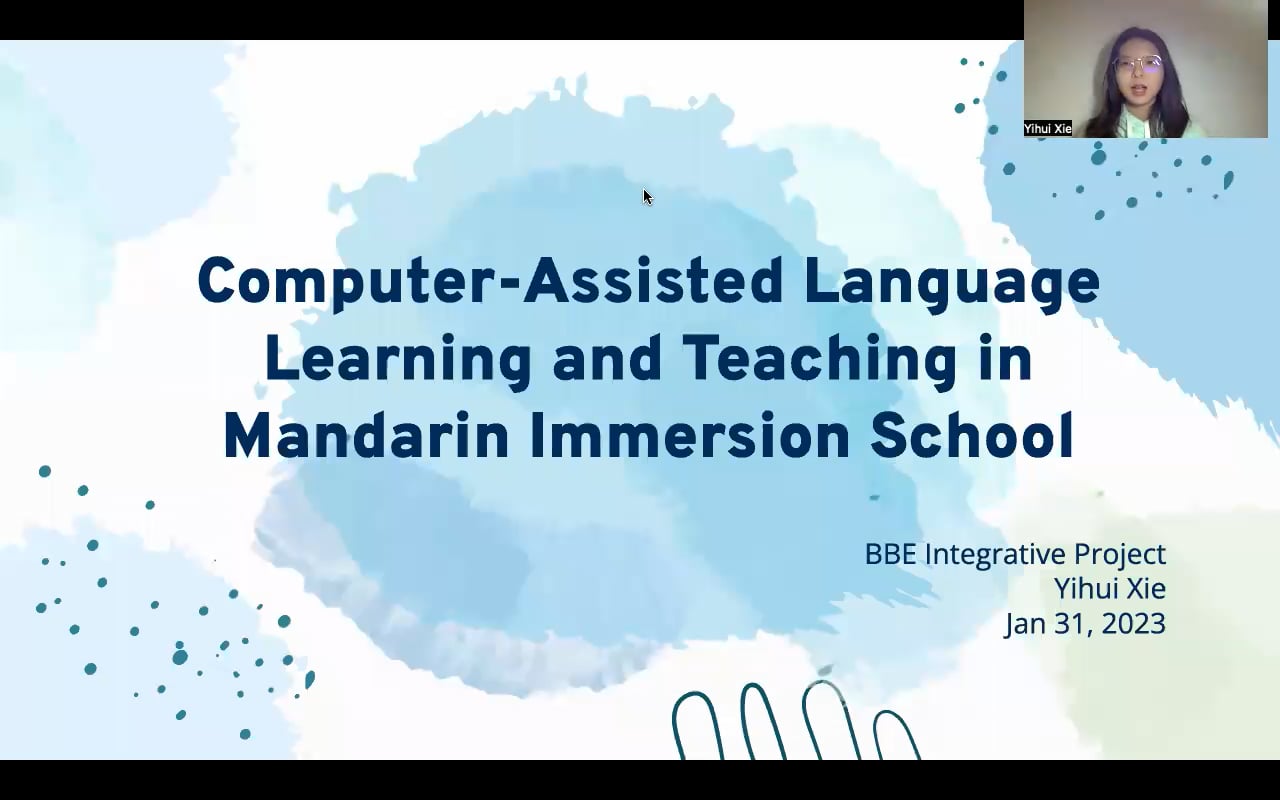 Yihui Xie

Computer-Assisted Language Learning and Teaching in Mandarin Immersion School

BBE Integrative Project
Yihui Xie
Jan 31, 2023